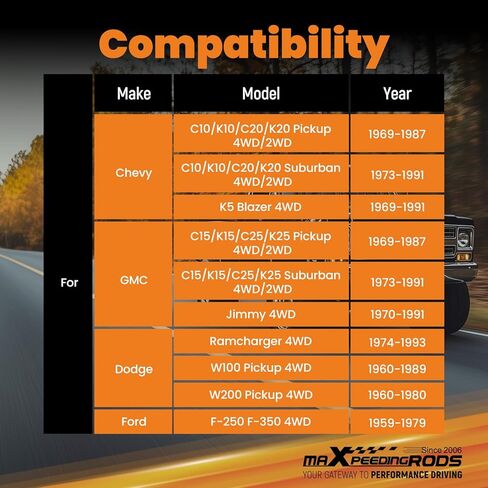 Compatibility

|  | Make | Model | Year |
|---|---|---|---|
| For | Chevy | C10/K10/C20/K20 Pickup 4WD/2WD | 1969-1987 |
|  |  | C10/K10/C20/K20 Suburban 4WD/2WD | 1973-1991 |
|  |  | K5 Blazer 4WD | 1969-1991 |
|  | GMC | C15/K15/C25/K25 Pickup 4WD/2WD | 1969-1987 |
|  |  | C15/K15/C25/K25 Suburban 4WD/2WD | 1973-1991 |
|  |  | Jimmy 4WD | 1970-1991 |
|  | Dodge | Ramcharger 4WD | 1974-1993 |
|  |  | W100 Pickup 4WD | 1960-1989 |
|  |  | W200 Pickup 4WD | 1960-1980 |
|  | Ford | F-250 F-350 4WD | 1959-1979 |

Since 2006
maXpeedingRODS
YOUR GATEWAY TO PERFORMANCE DRIVING